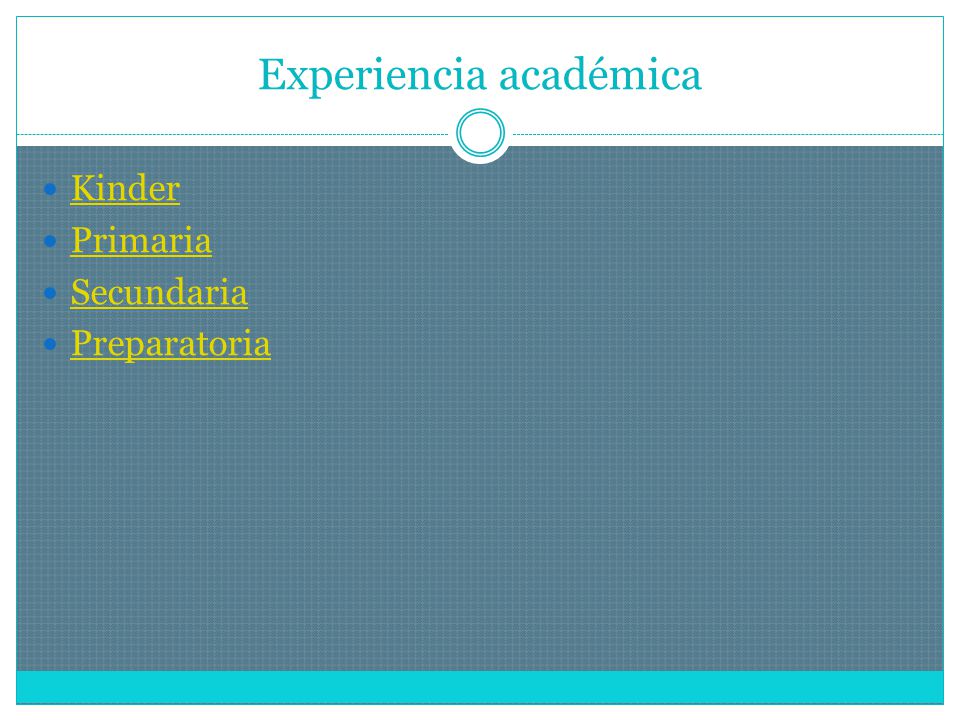 Experiencia académica

- Kinder
- Primaria
- Secundaria
- Preparatoria